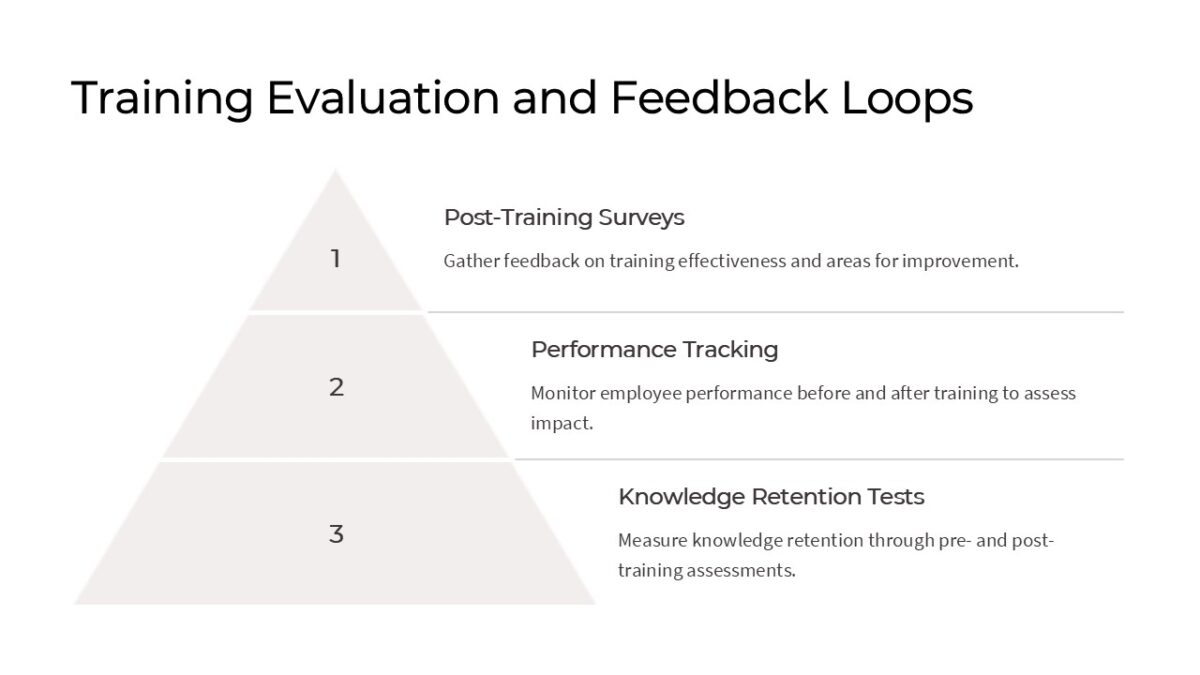 Training Evaluation and Feedback Loops

1

Post-Training Surveys

Gather feedback on training effectiveness and areas for improvement.

2

Performance Tracking

Monitor employee performance before and after training to assess impact.

3

Knowledge Retention Tests

Measure knowledge retention through pre- and post-training assessments.